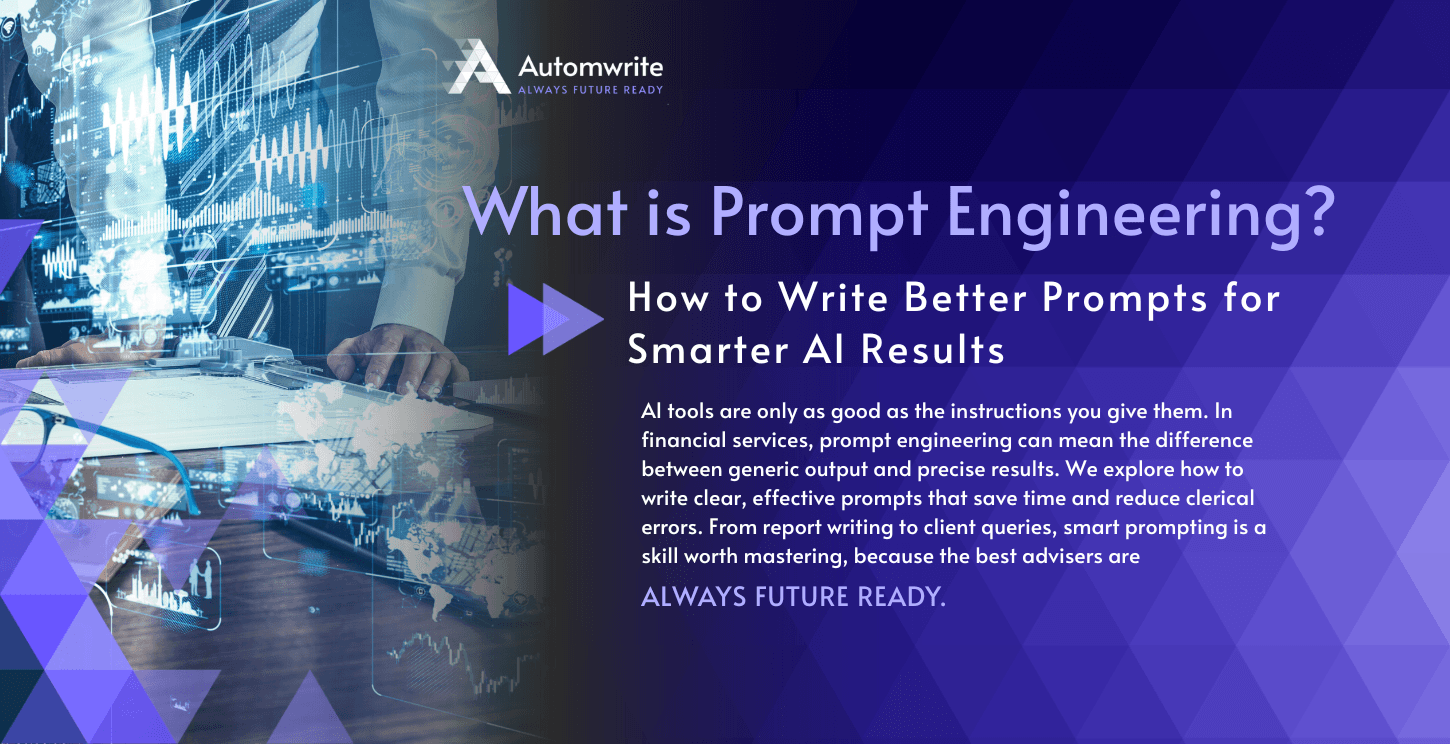 Automwrite
ALWAYS FUTURE READY

What is Prompt Engineering?

How to Write Better Prompts for Smarter AI Results

AI tools are only as good as the instructions you give them. In financial services, prompt engineering can mean the difference between generic output and precise results. We explore how to write clear, effective prompts that save time and reduce clerical errors. From report writing to client queries, smart prompting is a skill worth mastering, because the best advisers are

ALWAYS FUTURE READY.